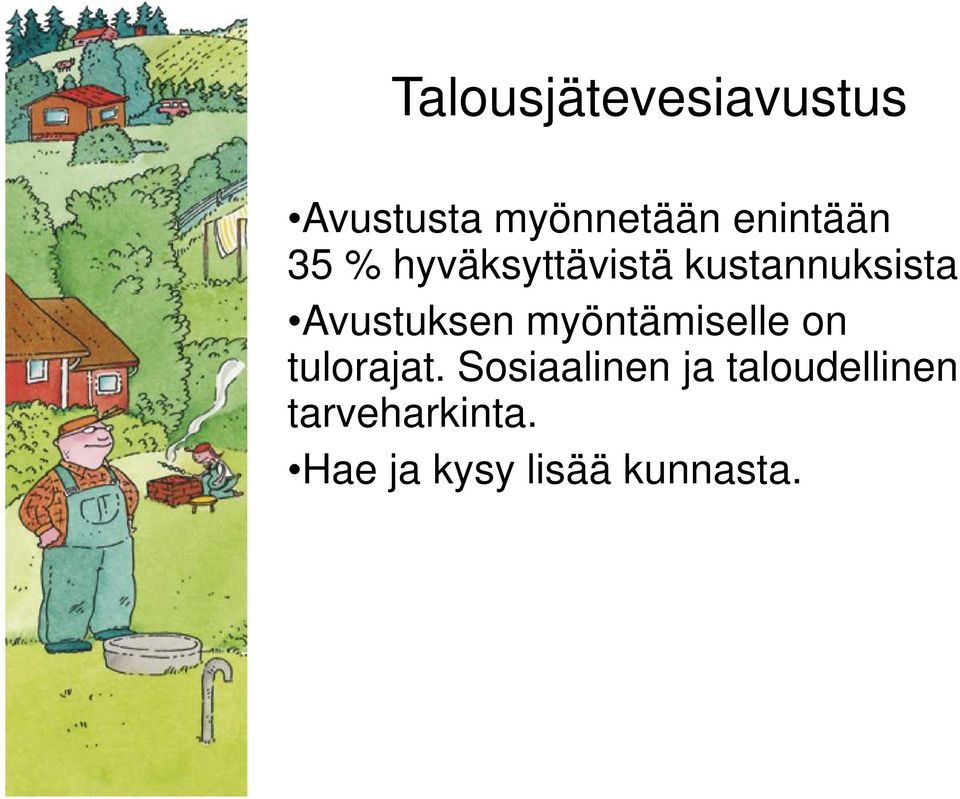 Talousjätevesiavustus

•Avustusta myönnetään enintään 35 % hyväksyttävistä kustannuksista

•Avustuksen myöntämiselle on tulorajat. Sosiaalinen ja taloudellinen tarveharkinta.

•Hae ja kysy lisää kunnasta.